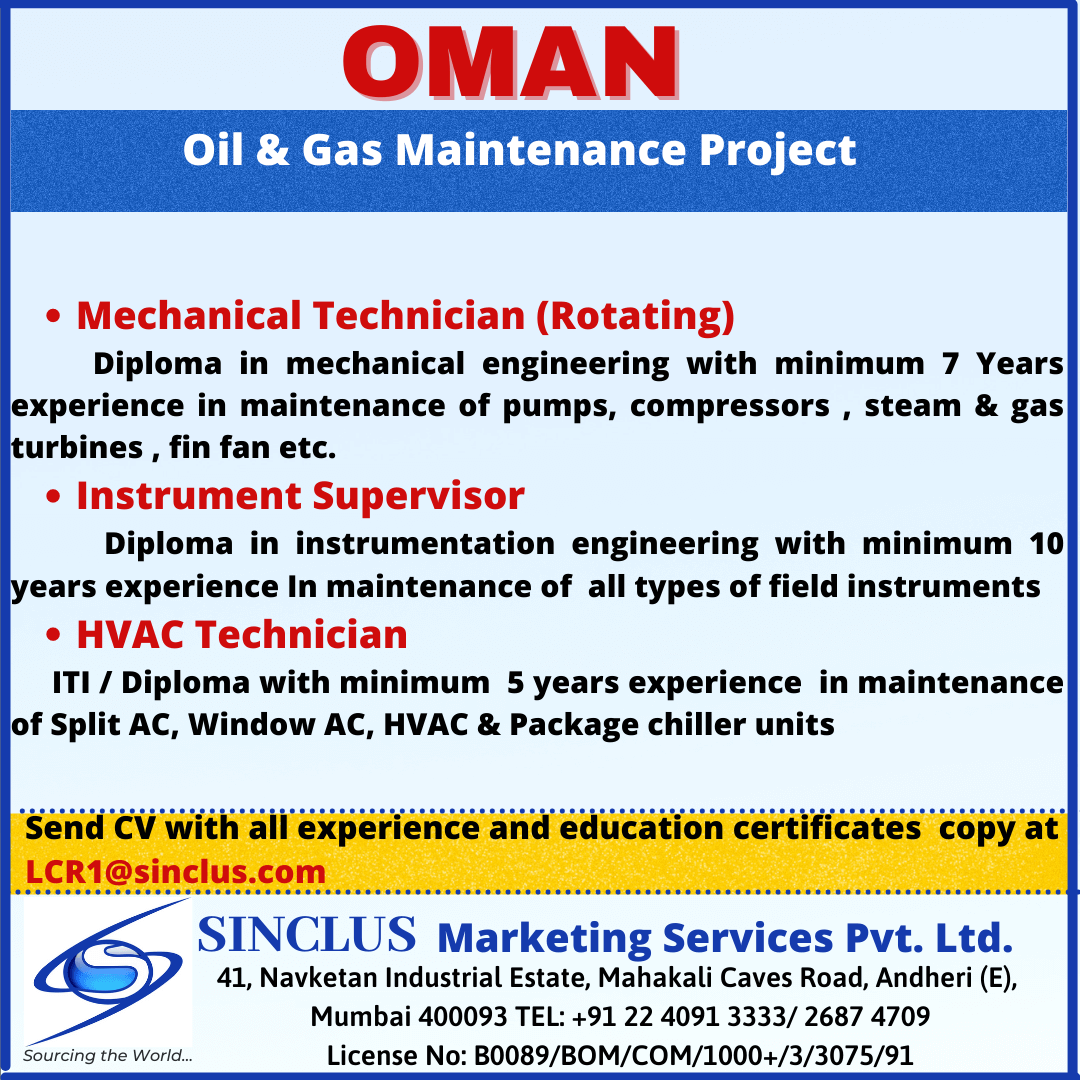 OMAN

Oil & Gas Maintenance Project

• Mechanical Technician (Rotating)

Diploma in mechanical engineering with minimum 7 Years experience in maintenance of pumps, compressors , steam & gas turbines , fin fan etc.

• Instrument Supervisor

Diploma in instrumentation engineering with minimum 10 years experience In maintenance of all types of field instruments

• HVAC Technician

ITI / Diploma with minimum 5 years experience in maintenance of Split AC, Window AC, HVAC & Package chiller units

Send CV with all experience and education certificates copy at LCR1@sinclus.com

Sourcing the World...

SINCLUS Marketing Services Pvt. Ltd.

41, Navketan Industrial Estate, Mahakali Caves Road, Andheri (E), Mumbai 400093 TEL: +91 22 4091 3333/ 2687 4709

License No: B0089/BOM/COM/1000+/3/3075/91